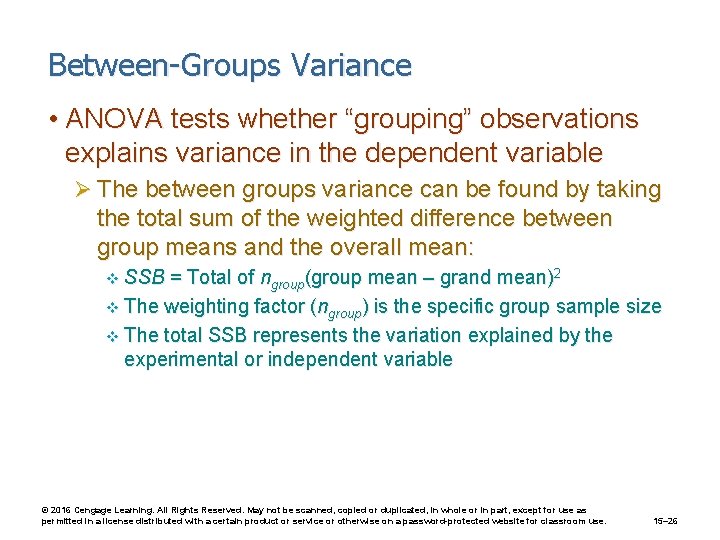 Between-Groups Variance

• ANOVA tests whether “grouping” observations explains variance in the dependent variable

➢ The between groups variance can be found by taking the total sum of the weighted difference between group means and the overall mean:

❖ $SSB$ = Total of $n_{group}$(group mean – grand mean)$^2$

❖ The weighting factor ($n_{group}$) is the specific group sample size

❖ The total SSB represents the variation explained by the experimental or independent variable

© 2016 Cengage Learning. All Rights Reserved. May not be scanned, copied or duplicated, in whole or in part, except for use as permitted in a license distributed with a certain product or service or otherwise on a password-protected website for classroom use.

15–26